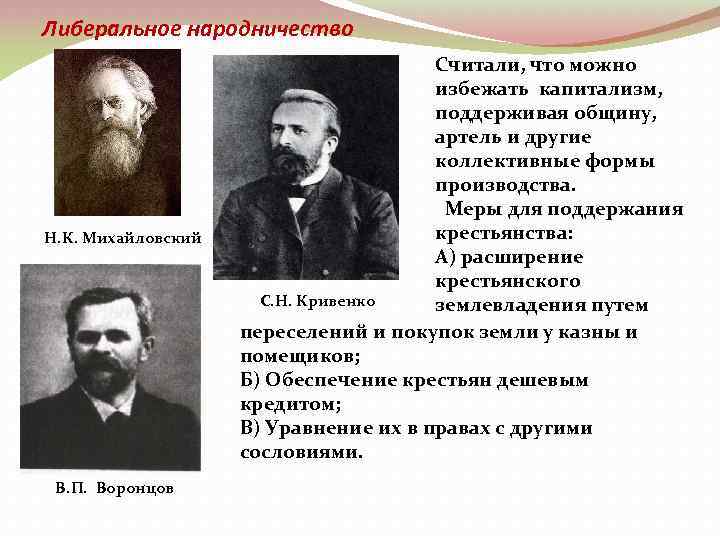 Либеральное народничество

Н.К. Михайловский

С.Н. Кривенко

В.П. Воронцов

Считали, что можно избежать капитализм, поддерживая общину, артель и другие коллективные формы производства.

Меры для поддержания крестьянства:
А) расширение крестьянского землевладения путем переселений и покупок земли у казны и помещиков;
Б) Обеспечение крестьян дешевым кредитом;
В) Уравнение их в правах с другими сословиями.